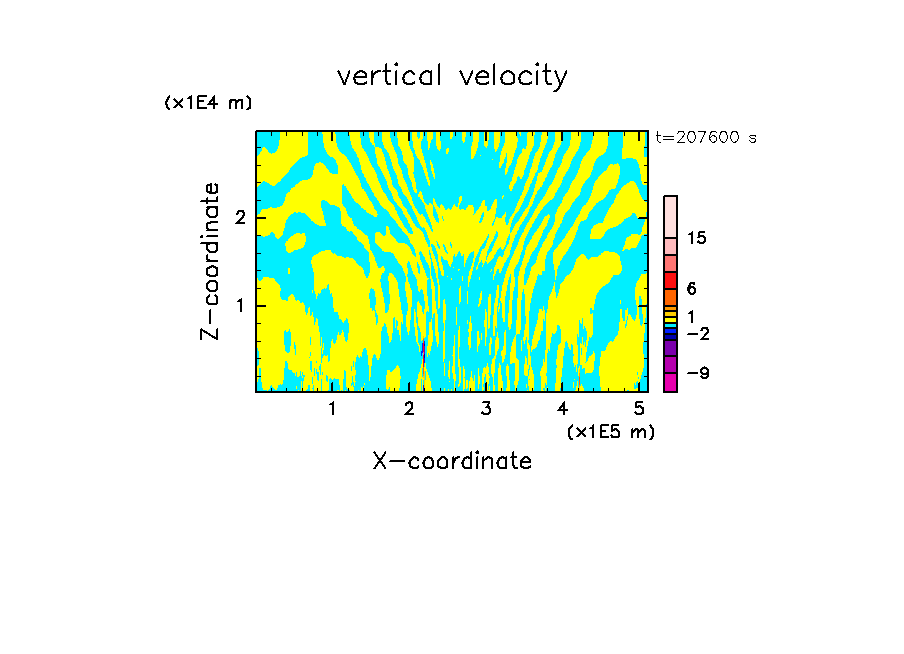 vertical velocity

(x1E4 m)

t=207600 s

Z-coordinate

2

1

15

6

1

−2

−9

1 2 3 4 5

(x1E5 m)

X-coordinate